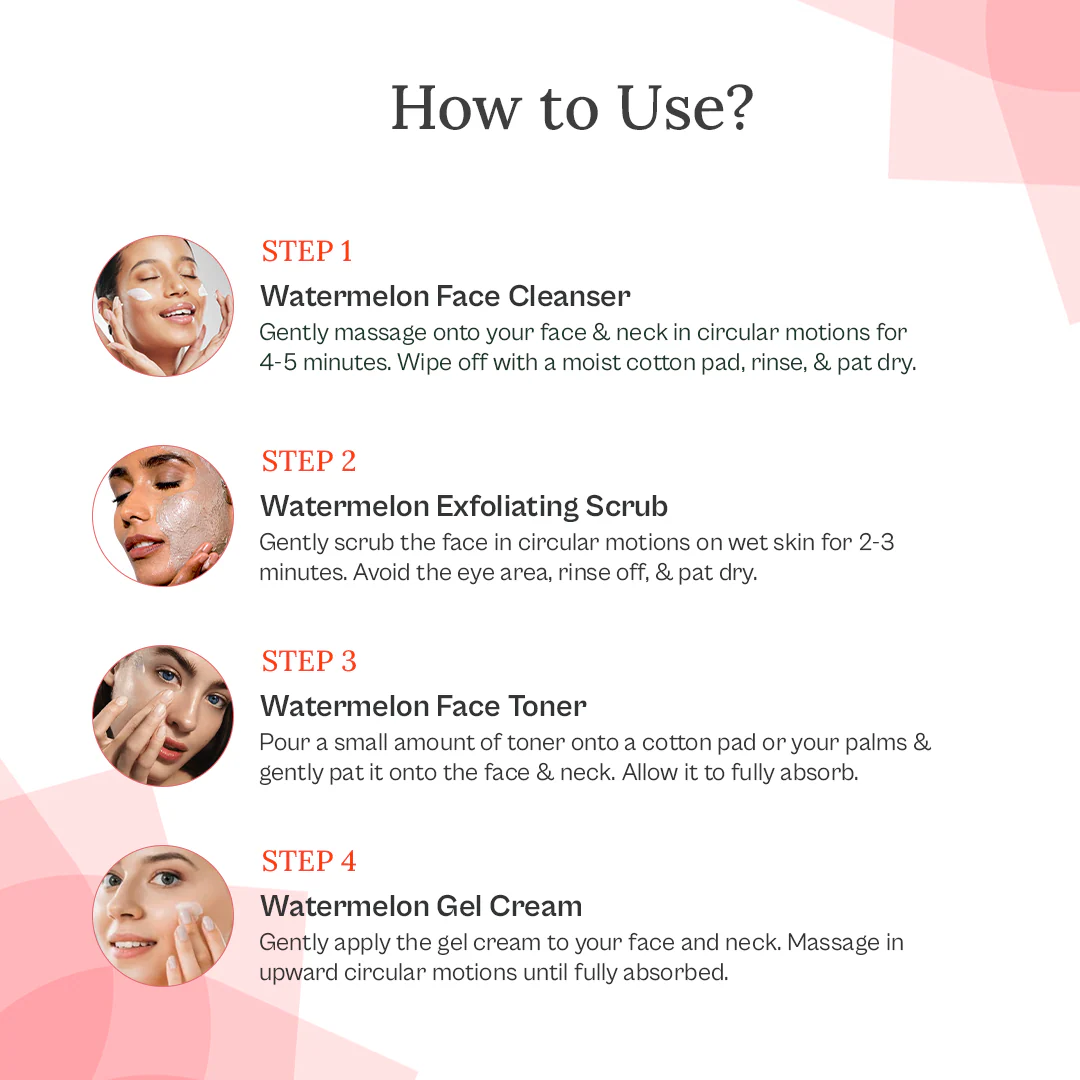 How to Use?

STEP 1
Watermelon Face Cleanser
Gently massage onto your face & neck in circular motions for 4-5 minutes. Wipe off with a moist cotton pad, rinse, & pat dry.

STEP 2
Watermelon Exfoliating Scrub
Gently scrub the face in circular motions on wet skin for 2-3 minutes. Avoid the eye area, rinse off, & pat dry.

STEP 3
Watermelon Face Toner
Pour a small amount of toner onto a cotton pad or your palms & gently pat it onto the face & neck. Allow it to fully absorb.

STEP 4
Watermelon Gel Cream
Gently apply the gel cream to your face and neck. Massage in upward circular motions until fully absorbed.